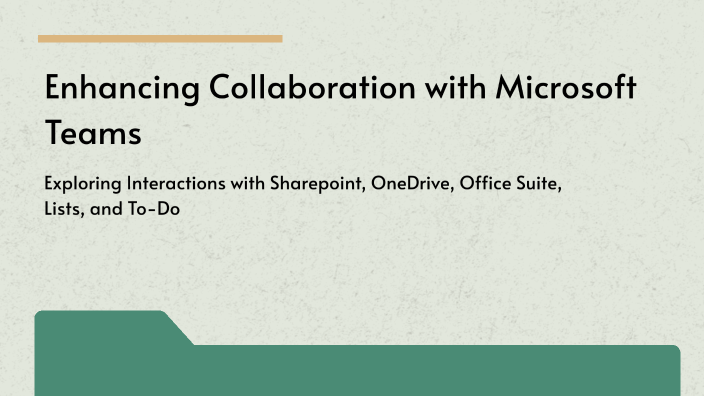 Enhancing Collaboration with Microsoft Teams

Exploring Interactions with Sharepoint, OneDrive, Office Suite, Lists, and To-Do